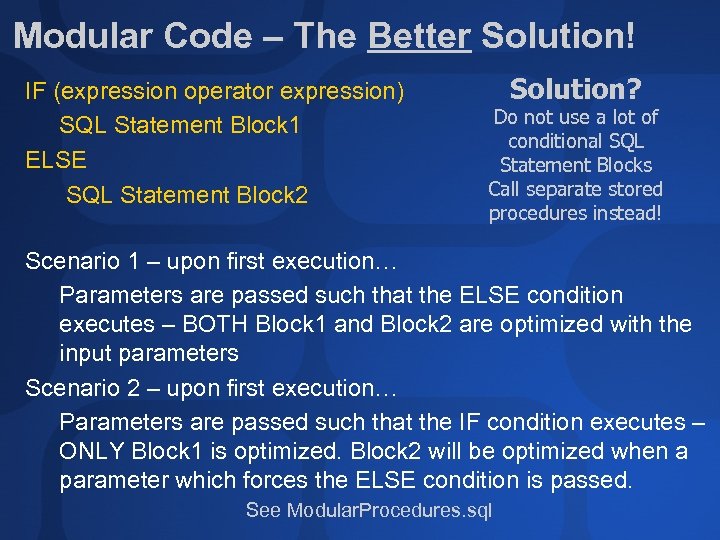 Modular Code – The Better Solution!

IF (expression operator expression)
SQL Statement Block1
ELSE
SQL Statement Block2

Solution?
Do not use a lot of conditional SQL Statement Blocks
Call separate stored procedures instead!

Scenario 1 – upon first execution…
Parameters are passed such that the ELSE condition executes – BOTH Block1 and Block2 are optimized with the input parameters

Scenario 2 – upon first execution…
Parameters are passed such that the IF condition executes – ONLY Block1 is optimized. Block2 will be optimized when a parameter which forces the ELSE condition is passed.

See ModularProcedures.sql